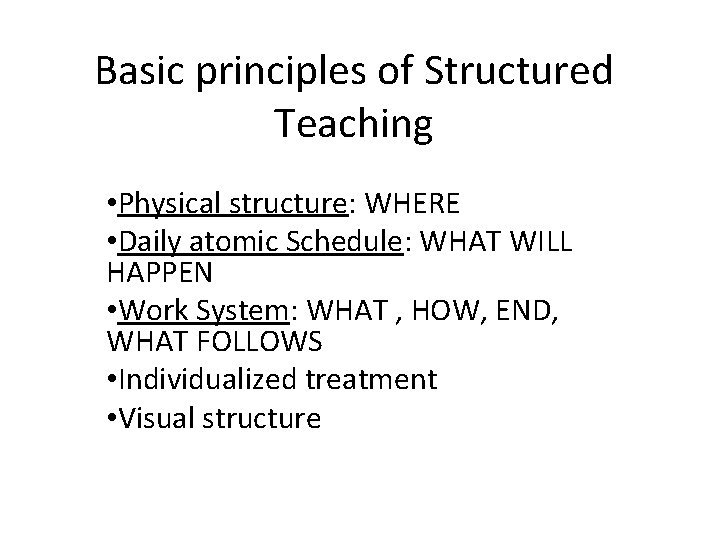 Basic principles of Structured Teaching

•Physical structure: WHERE
•Daily atomic Schedule: WHAT WILL HAPPEN
•Work System: WHAT , HOW, END, WHAT FOLLOWS
•Individualized treatment
•Visual structure